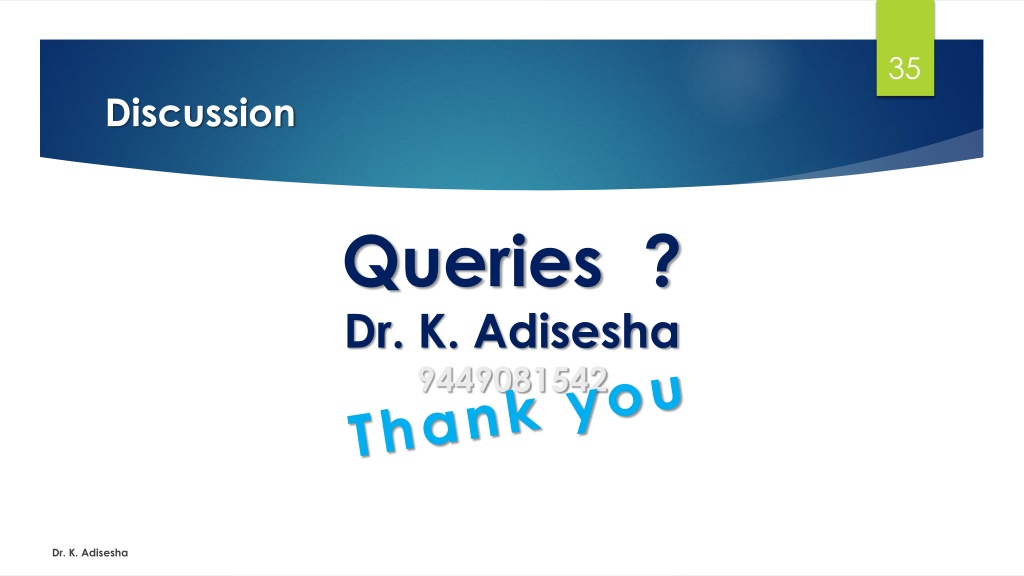 35

Discussion

Queries ?

Dr. K. Adisesha

9449081542

Thank You

Dr. K. Adisesha